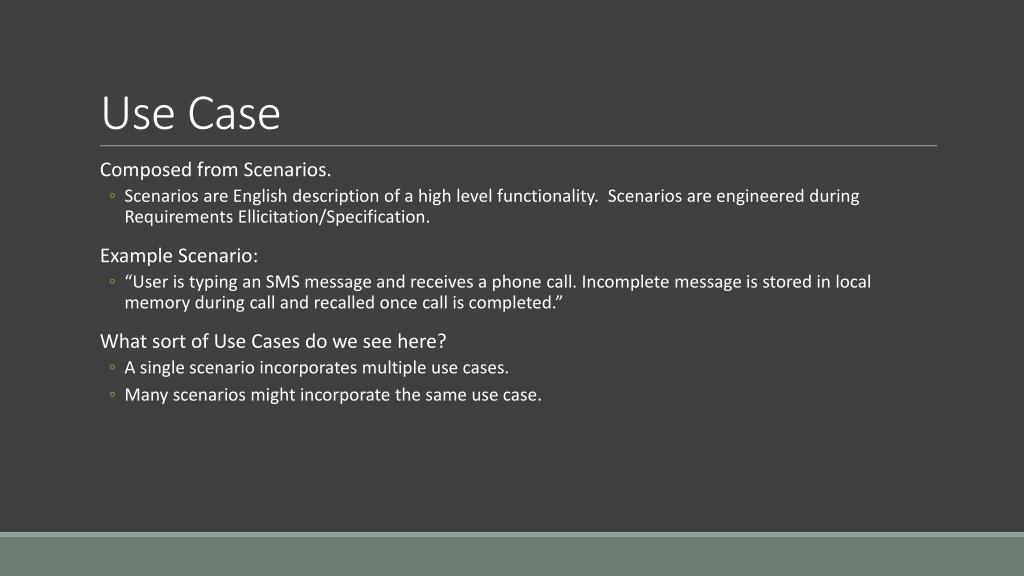 Use Case

Composed from Scenarios.

◦ Scenarios are English description of a high level functionality.  Scenarios are engineered during Requirements Ellicitation/Specification.

Example Scenario:

◦ “User is typing an SMS message and receives a phone call. Incomplete message is stored in local memory during call and recalled once call is completed.”

What sort of Use Cases do we see here?

◦ A single scenario incorporates multiple use cases.

◦ Many scenarios might incorporate the same use case.